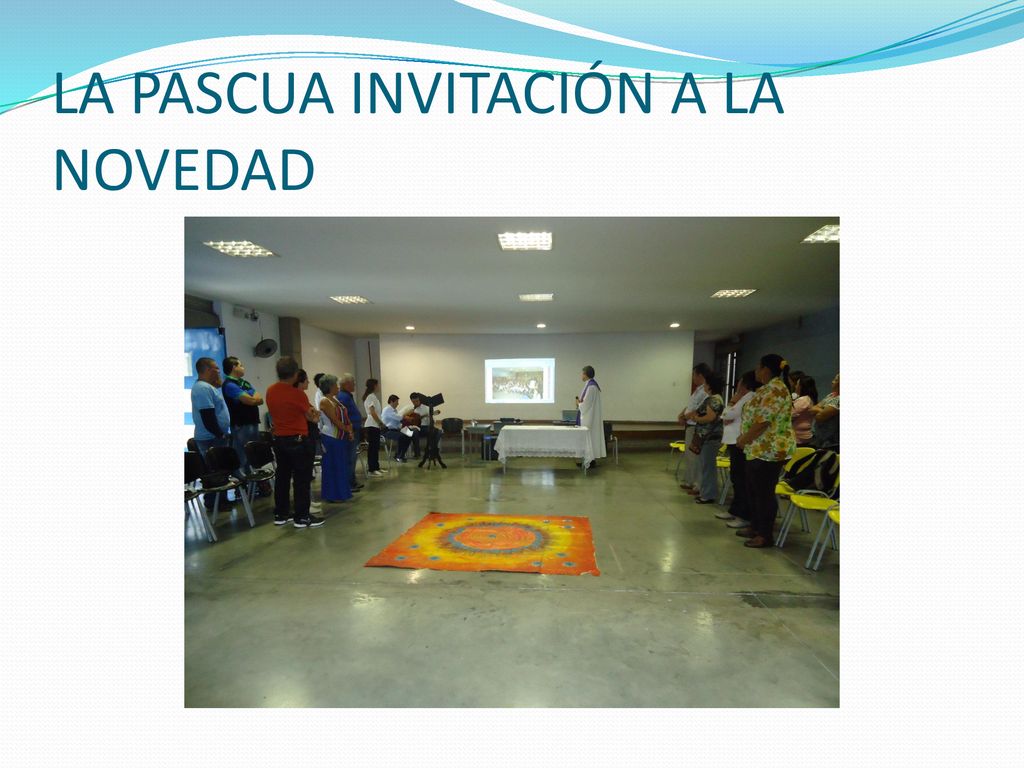 LA PASCUA INVITACIÓN A LA NOVEDAD